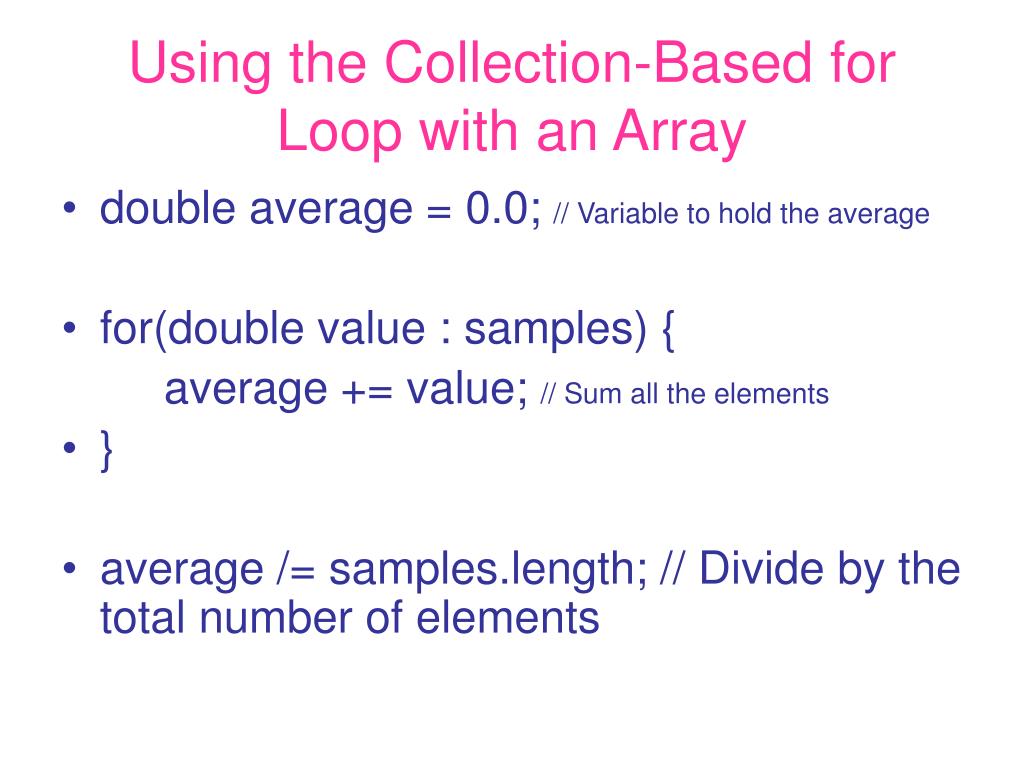 Using the Collection-Based for Loop with an Array

• double average = 0.0; // Variable to hold the average

• for(double value : samples) {
average += value; // Sum all the elements
• }

• average /= samples.length; // Divide by the total number of elements